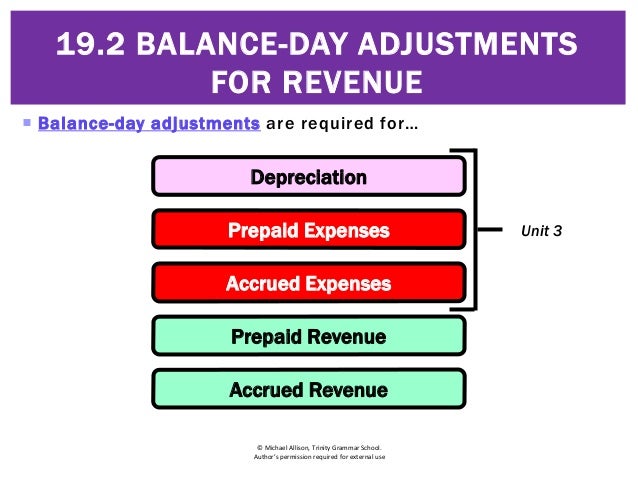 19.2 BALANCE-DAY ADJUSTMENTS FOR REVENUE

Balance-day adjustments are required for…

Depreciation

Prepaid Expenses

Accrued Expenses

Unit 3

Prepaid Revenue

Accrued Revenue

© Michael Allison, Trinity Grammar School.
Author's permission required for external use